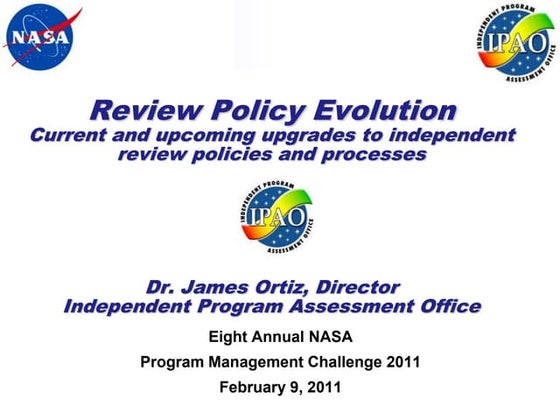 NASA

INDEPENDENT PROGRAM
IPAO
ASSESSMENT OFFICE

Review Policy Evolution
Current and upcoming upgrades to independent review policies and processes

INDEPENDENT PROGRAM
IPAO
ASSESSMENT OFFICE

Dr. James Ortiz, Director
Independent Program Assessment Office

Eight Annual NASA
Program Management Challenge 2011
February 9, 2011